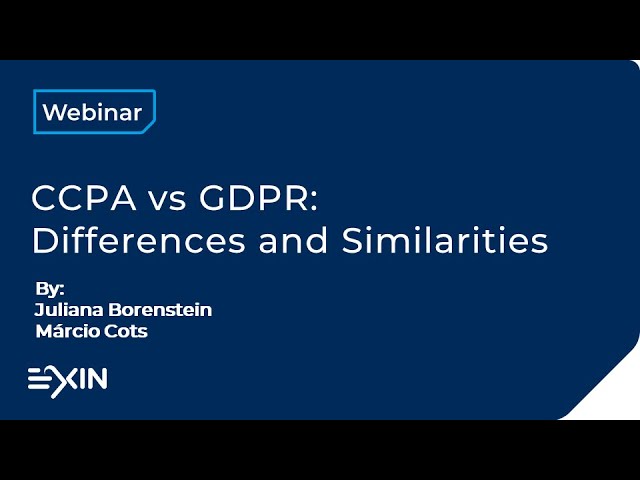 Webinar

CCPA vs GDPR: Differences and Similarities

By:
Juliana Borenstein
Márcio Cots

EXIN